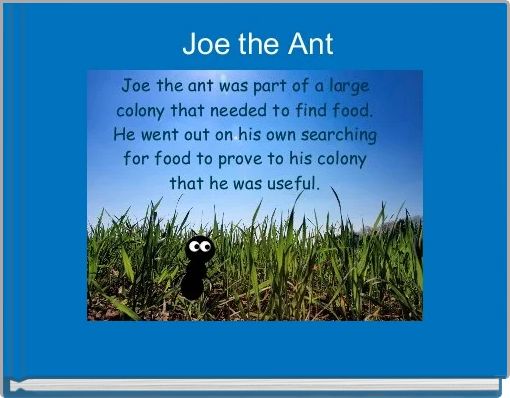 Joe the Ant

Joe the ant was part of a large colony that needed to find food. He went out on his own searching for food to prove to his colony that he was useful.